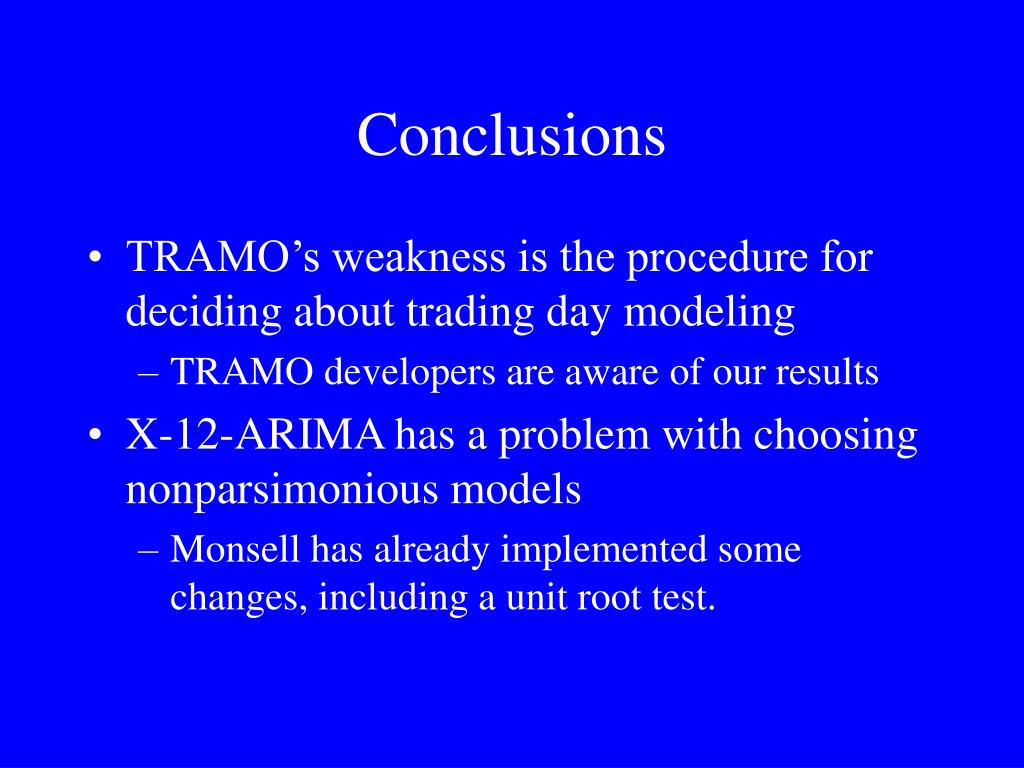 Conclusions

• TRAMO’s weakness is the procedure for deciding about trading day modeling
– TRAMO developers are aware of our results
• X-12-ARIMA has a problem with choosing nonparsimonious models
– Monsell has already implemented some changes, including a unit root test.